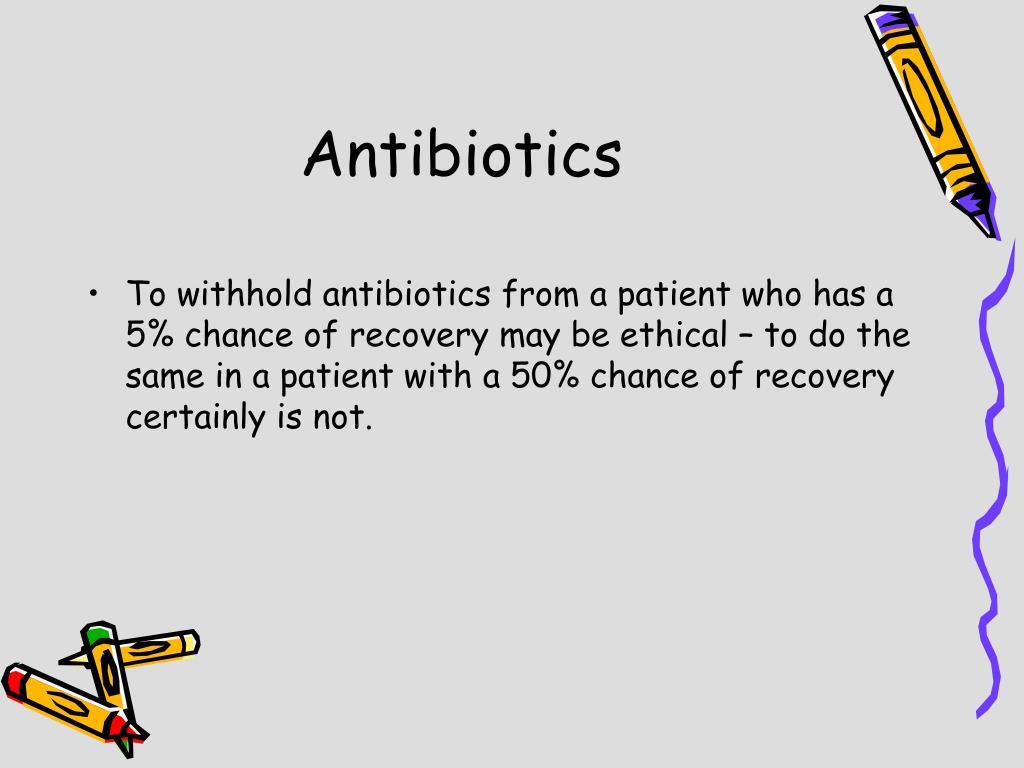 Antibiotics

• To withhold antibiotics from a patient who has a 5% chance of recovery may be ethical – to do the same in a patient with a 50% chance of recovery certainly is not.